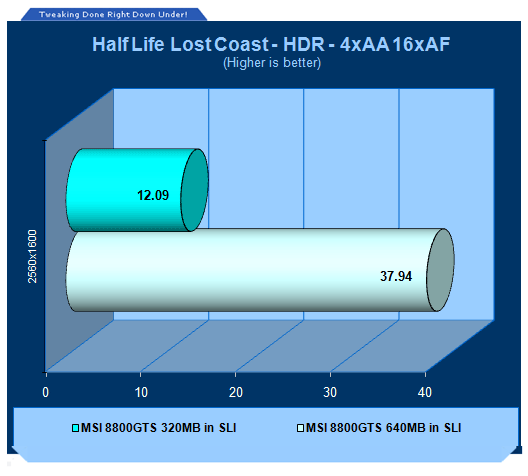 Tweaking Done Right Down Under!

Half Life Lost Coast - HDR - 4xAA 16xAF
(Higher is better)

2560x1600

12.09

37.94

0
10
20
30
40

MSI 8800GTS 320MB in SLI
MSI 8800GTS 640MB in SLI